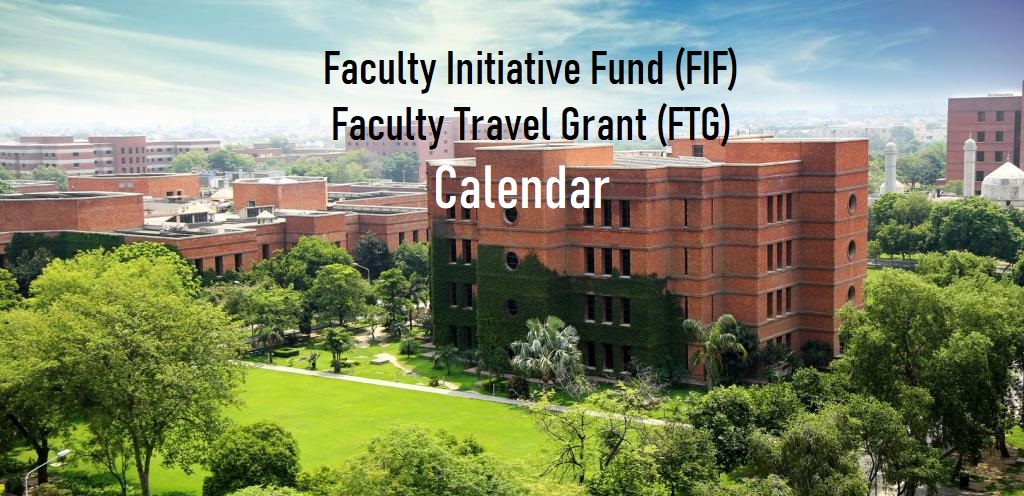 Faculty Initiative Fund (FIF)
Faculty Travel Grant (FTG)
Calendar